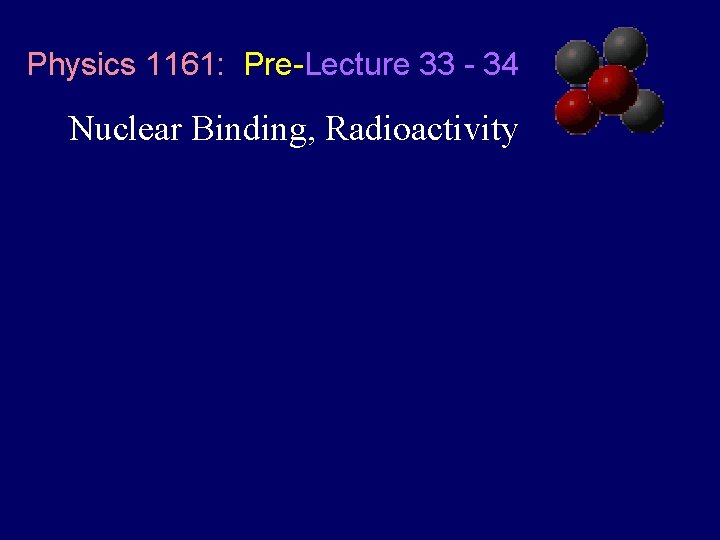 Physics 1161: Pre-Lecture 33 - 34

Nuclear Binding, Radioactivity